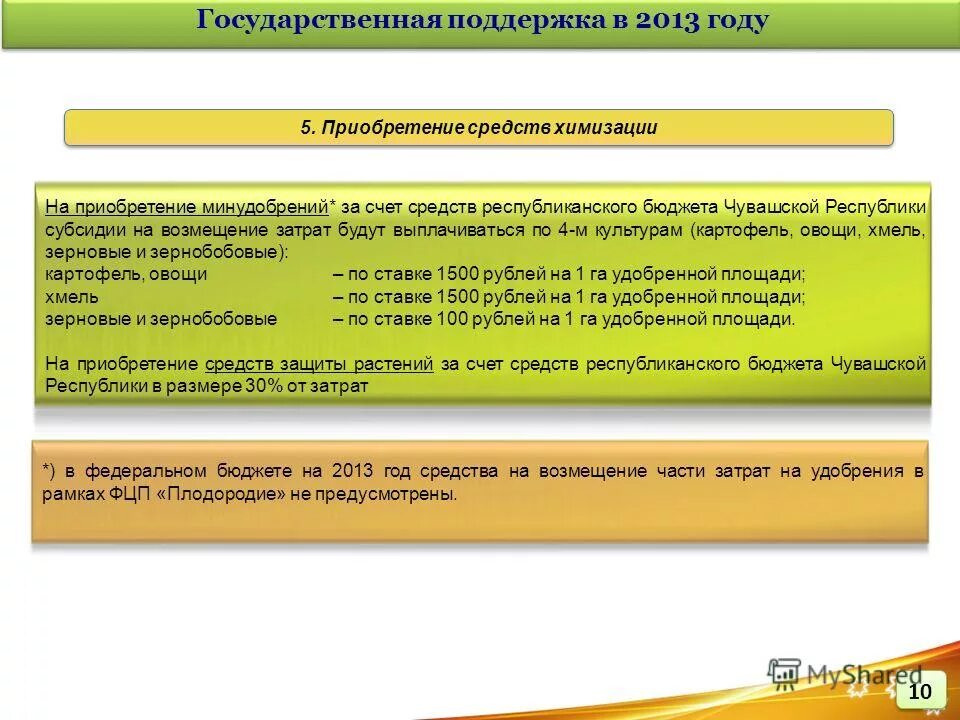 Государственная поддержка в 2013 году

5. Приобретение средств химизации

На приобретение минудобрений* за счет средств республиканского бюджета Чувашской Республики субсидии на возмещение затрат будут выплачиваться по 4-м культурам (картофель, овощи, хмель, зерновые и зернобобовые):
картофель, овощи – по ставке 1500 рублей на 1 га удобренной площади;
хмель – по ставке 1500 рублей на 1 га удобренной площади;
зерновые и зернобобовые – по ставке 100 рублей на 1 га удобренной площади.

На приобретение средств защиты растений за счет средств республиканского бюджета Чувашской Республики в размере 30% от затрат

*) в федеральном бюджете на 2013 год средства на возмещение части затрат на удобрения в рамках ФЦП «Плодородие» не предусмотрены.

MyShared

10